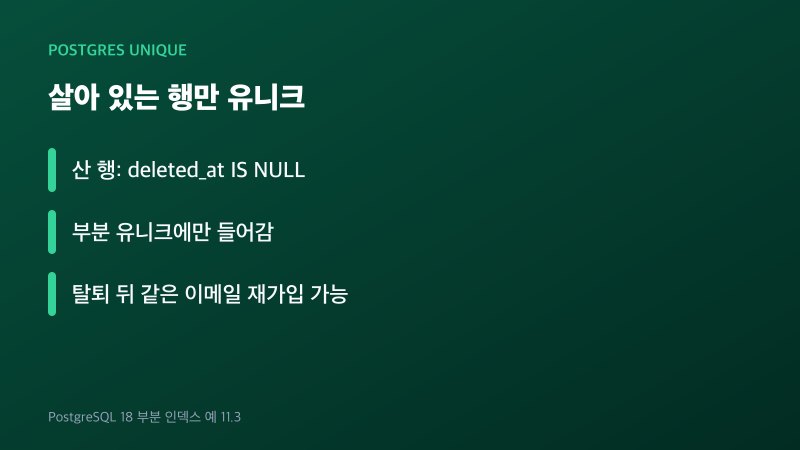 POSTGRES UNIQUE

살아 있는 행만 유니크

산 행: deleted_at IS NULL

부분 유니크에만 들어감

탈퇴 뒤 같은 이메일 재가입 가능

PostgreSQL 18 부분 인덱스 예 11.3